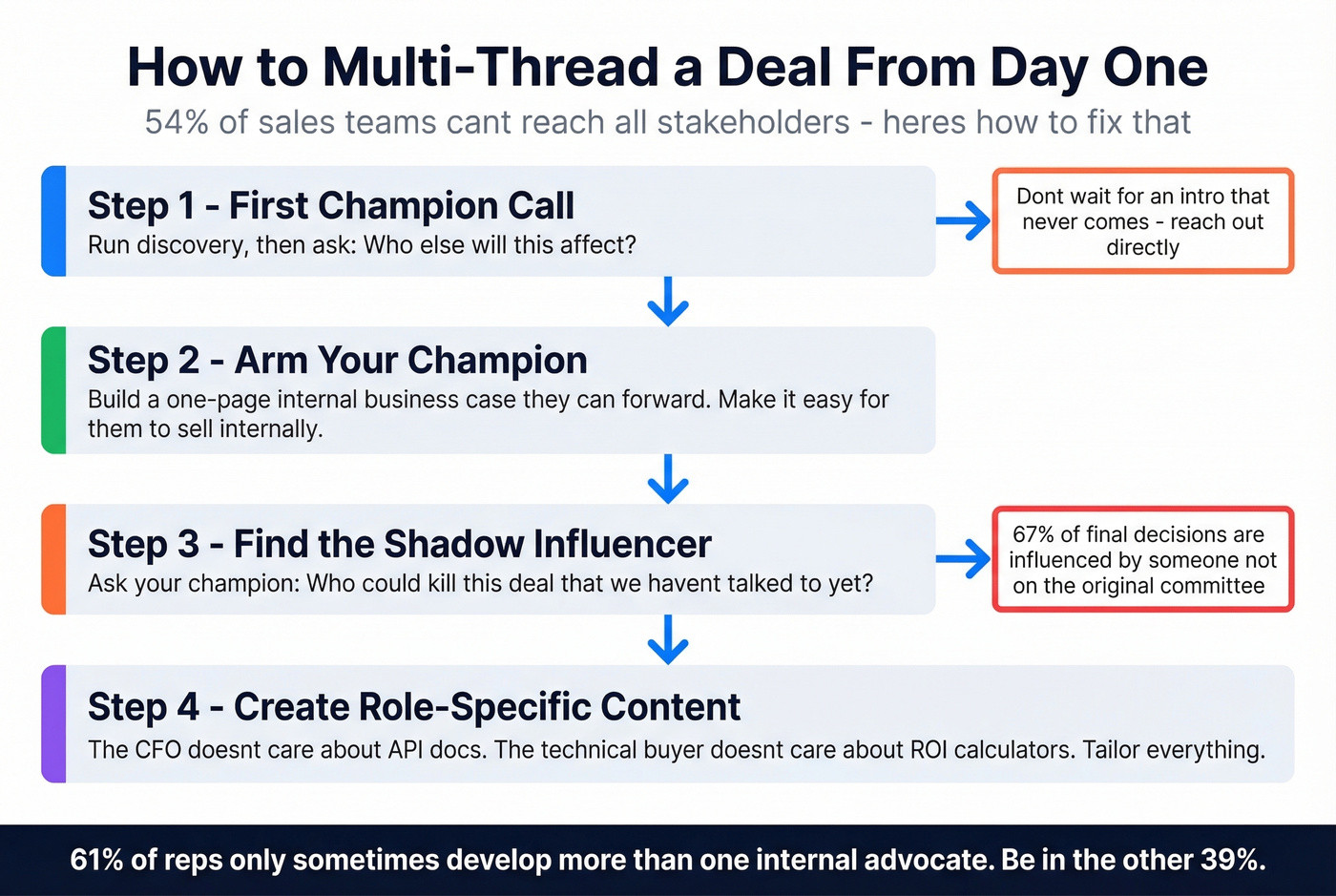 How to Multi-Thread a Deal From Day One

54% of sales teams cant reach all stakeholders - heres how to fix that

Step 1 - First Champion Call
Run discovery, then ask: Who else will this affect?

Dont wait for an intro that never comes - reach out directly

Step 2 - Arm Your Champion
Build a one-page internal business case they can forward. Make it easy for them to sell internally.

Step 3 - Find the Shadow Influencer
Ask your champion: Who could kill this deal that we havent talked to yet?

67% of final decisions are influenced by someone not on the original committee

Step 4 - Create Role-Specific Content
The CFO doesnt care about API docs. The technical buyer doesnt care about ROI calculators. Tailor everything.

61% of reps only sometimes develop more than one internal advocate. Be in the other 39%.